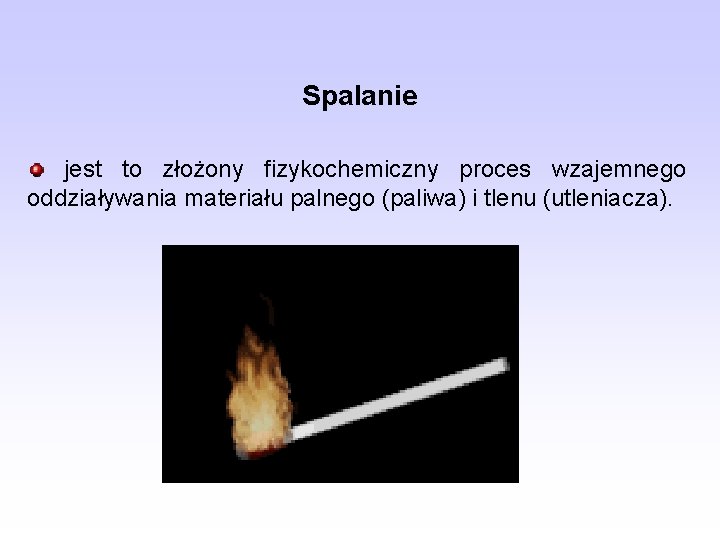 Spalanie

jest to złożony fizykochemiczny proces wzajemnego oddziaływania materiału palnego (paliwa) i tlenu (utleniacza).